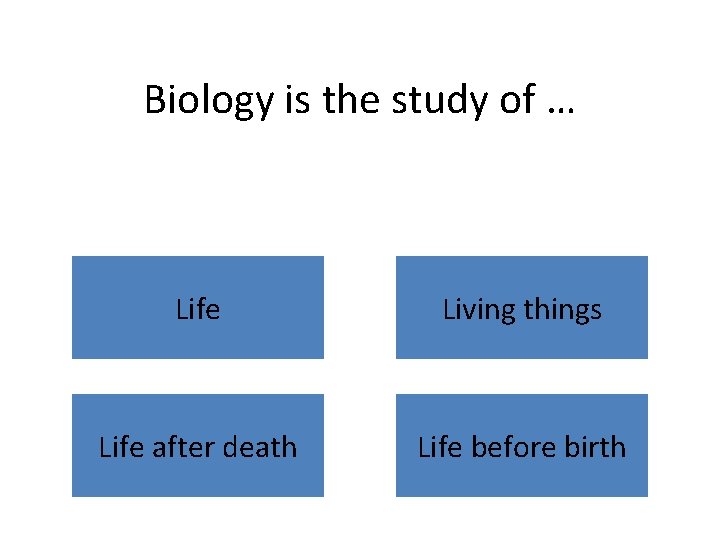 Biology is the study of …

Life

Living things

Life after death

Life before birth